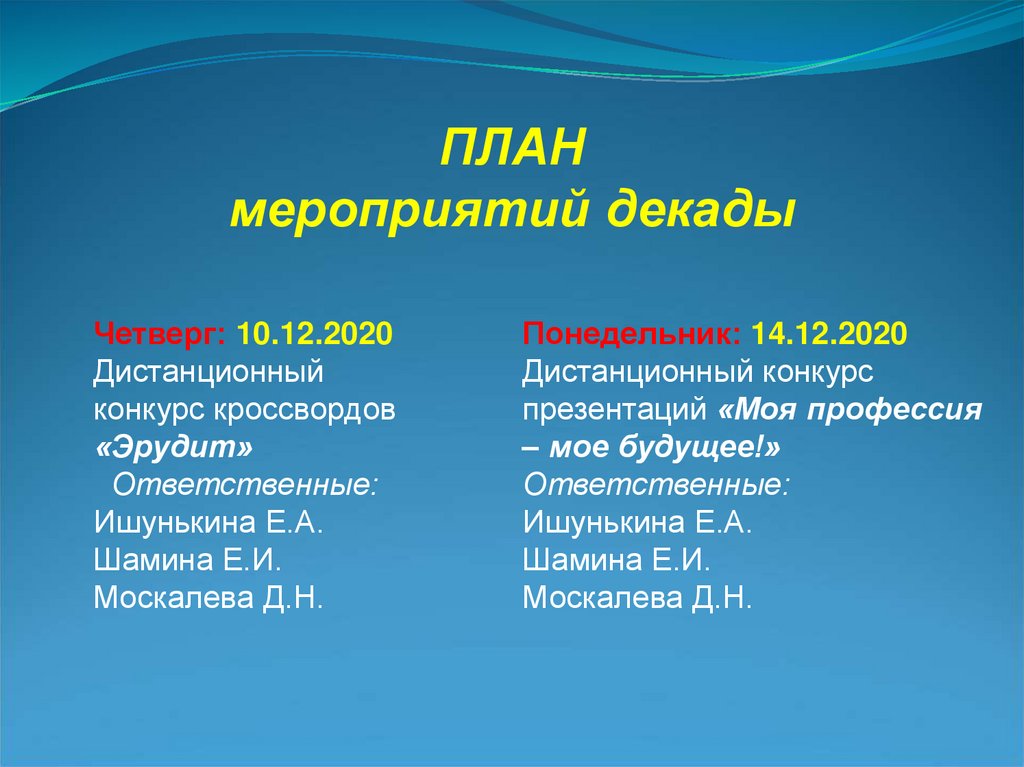 ПЛАН
мероприятий декады

Четверг: 10.12.2020
Дистанционный конкурс кроссвордов «Эрудит»
Ответственные:
Ишунькина Е.А.
Шамина Е.И.
Москалева Д.Н.

Понедельник: 14.12.2020
Дистанционный конкурс презентаций «Моя профессия – мое будущее!»
Ответственные:
Ишунькина Е.А.
Шамина Е.И.
Москалева Д.Н.